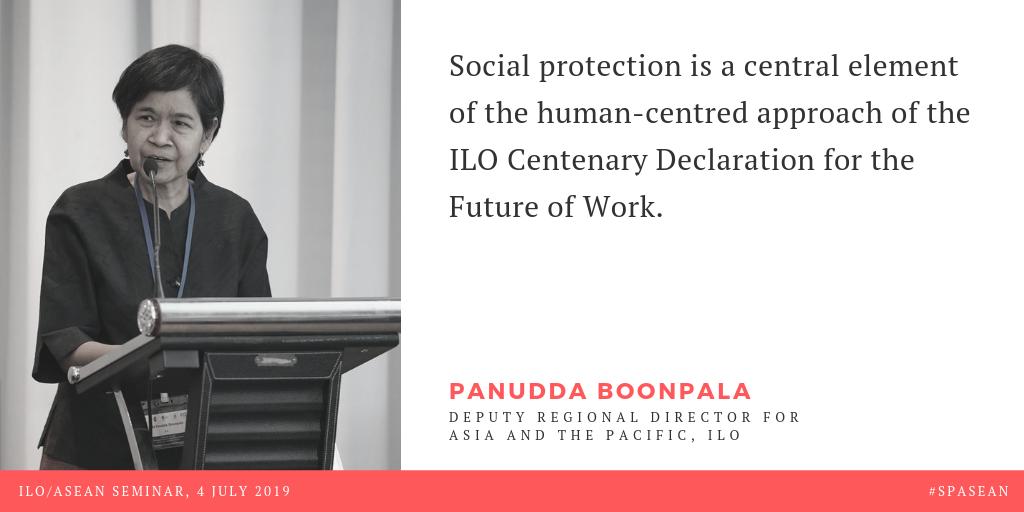 Social protection is a central element of the human-centred approach of the ILO Centenary Declaration for the Future of Work.

PANUDDA BOONPALA

DEPUTY REGIONAL DIRECTOR FOR ASIA AND THE PACIFIC, ILO

ILO/ASEAN SEMINAR, 4 JULY 2019

#SPASEAN